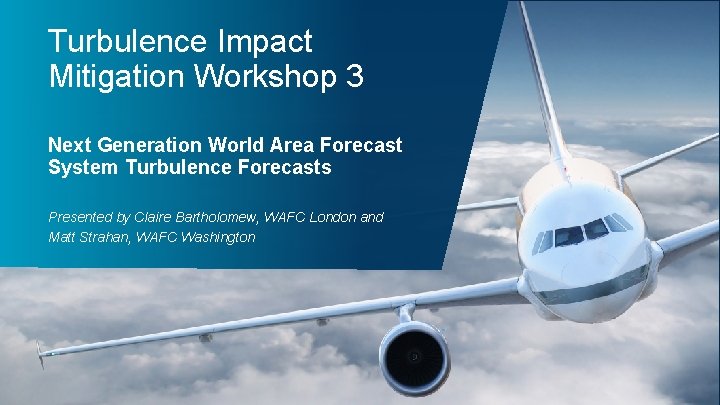 Turbulence Impact Mitigation Workshop 3

Next Generation World Area Forecast System Turbulence Forecasts

Presented by Claire Bartholomew, WAFC London and Matt Strahan, WAFC Washington